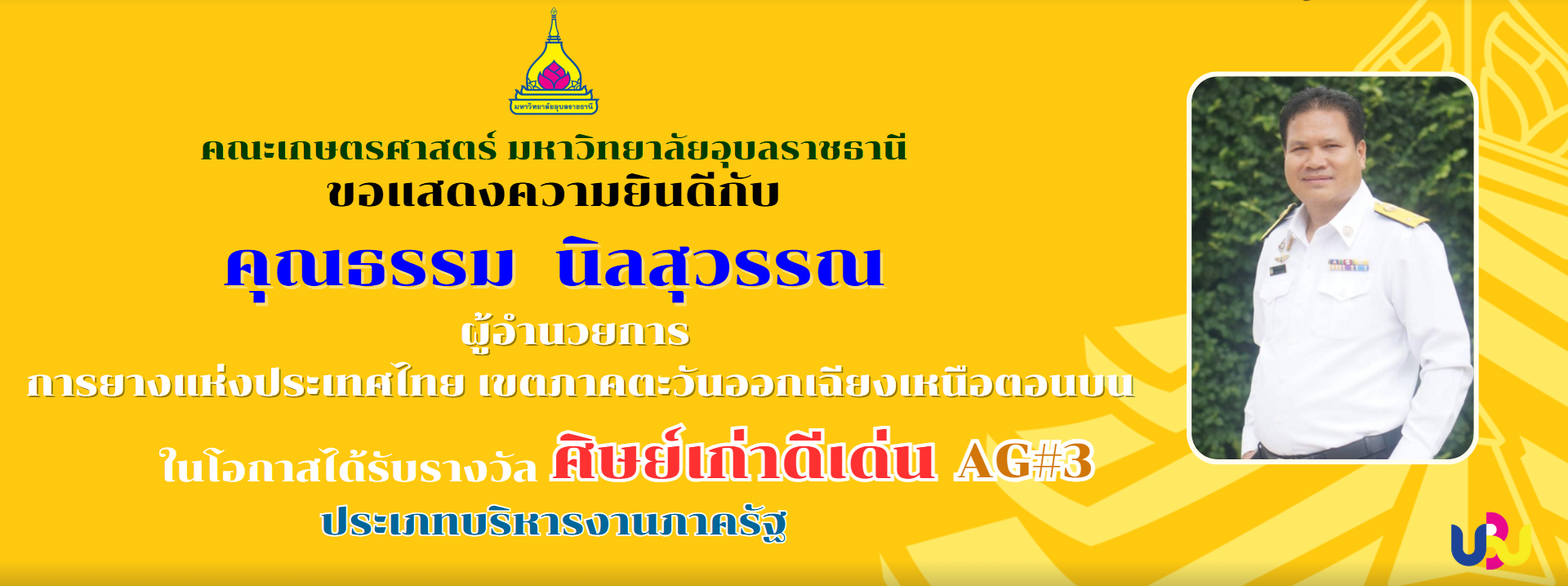 มหาวิทยาลัยอุบลราชธานี

คณะเกษตรศาสตร์ มหาวิทยาลัยอุบลราชธานี
ขอแสดงความยินดีกับ

คุณธรรม นิลสุวรรณ
ผู้อำนวยการ
การยางแห่งประเทศไทย เขตภาคตะวันออกเฉียงเหนือตอนบน

ในโอกาสได้รับรางวัล ศิษย์เก่าดีเด่น AG#3
ประเภทบริหารงานภาครัฐ

UBU